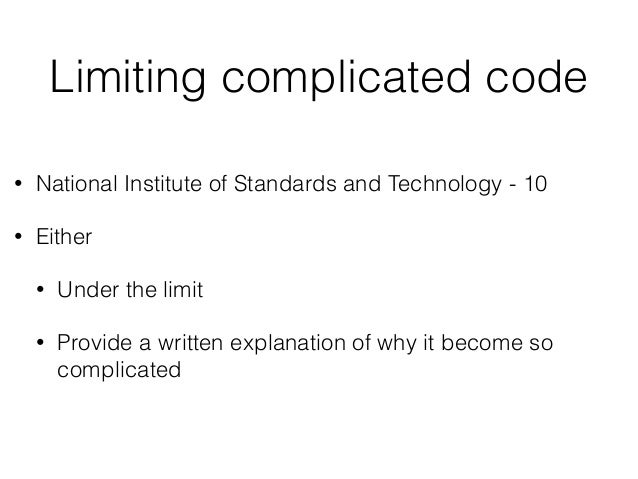 Limiting complicated code

• National Institute of Standards and Technology - 10

• Either

• Under the limit

• Provide a written explanation of why it become so complicated